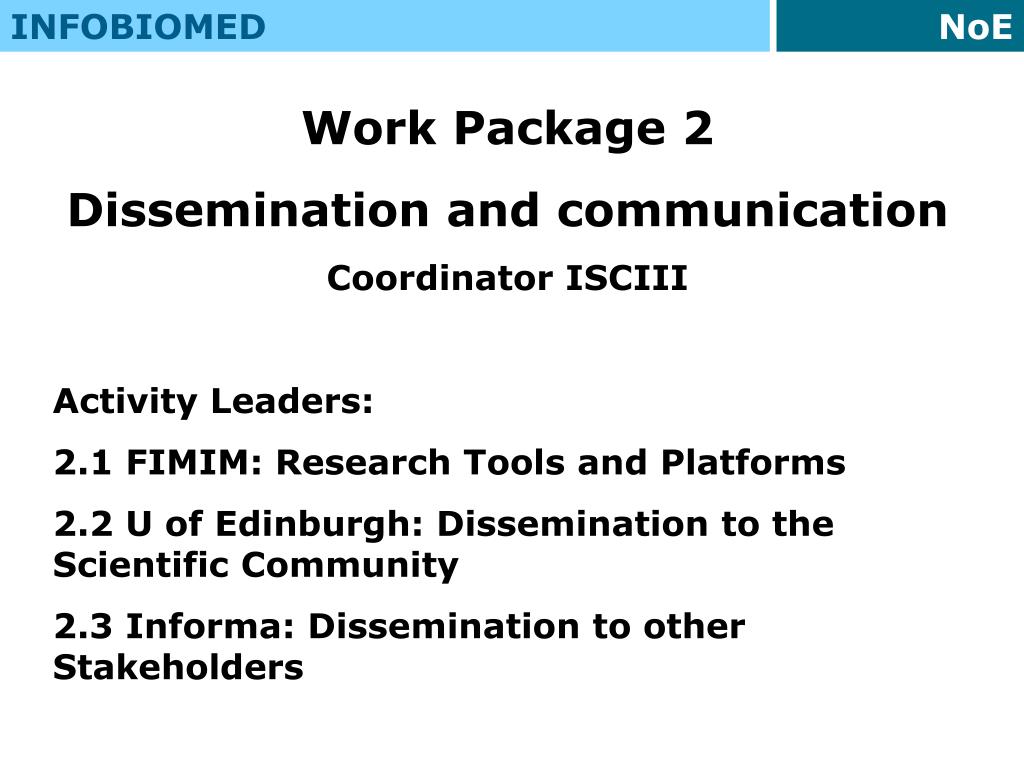 INFOBIOMED NoE

Work Package 2

Dissemination and communication

Coordinator ISCIII

Activity Leaders:

2.1 FIMIM: Research Tools and Platforms

2.2 U of Edinburgh: Dissemination to the Scientific Community

2.3 Informa: Dissemination to other Stakeholders